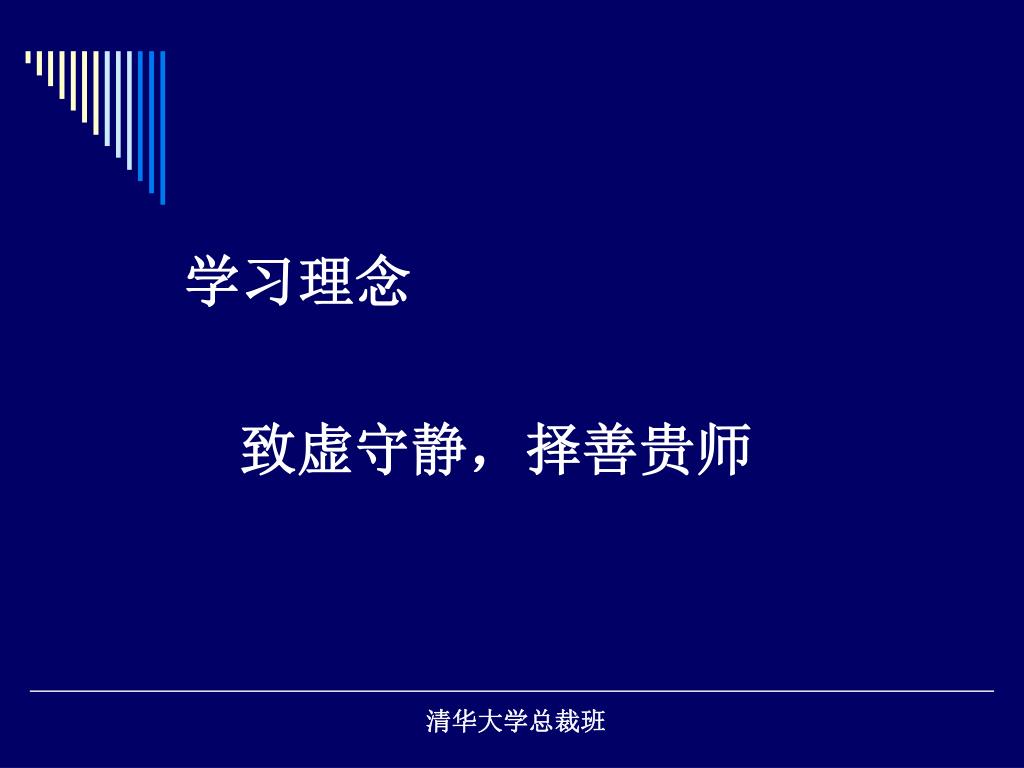 学习理念

致虚守静，择善贵师

清华大学总裁班